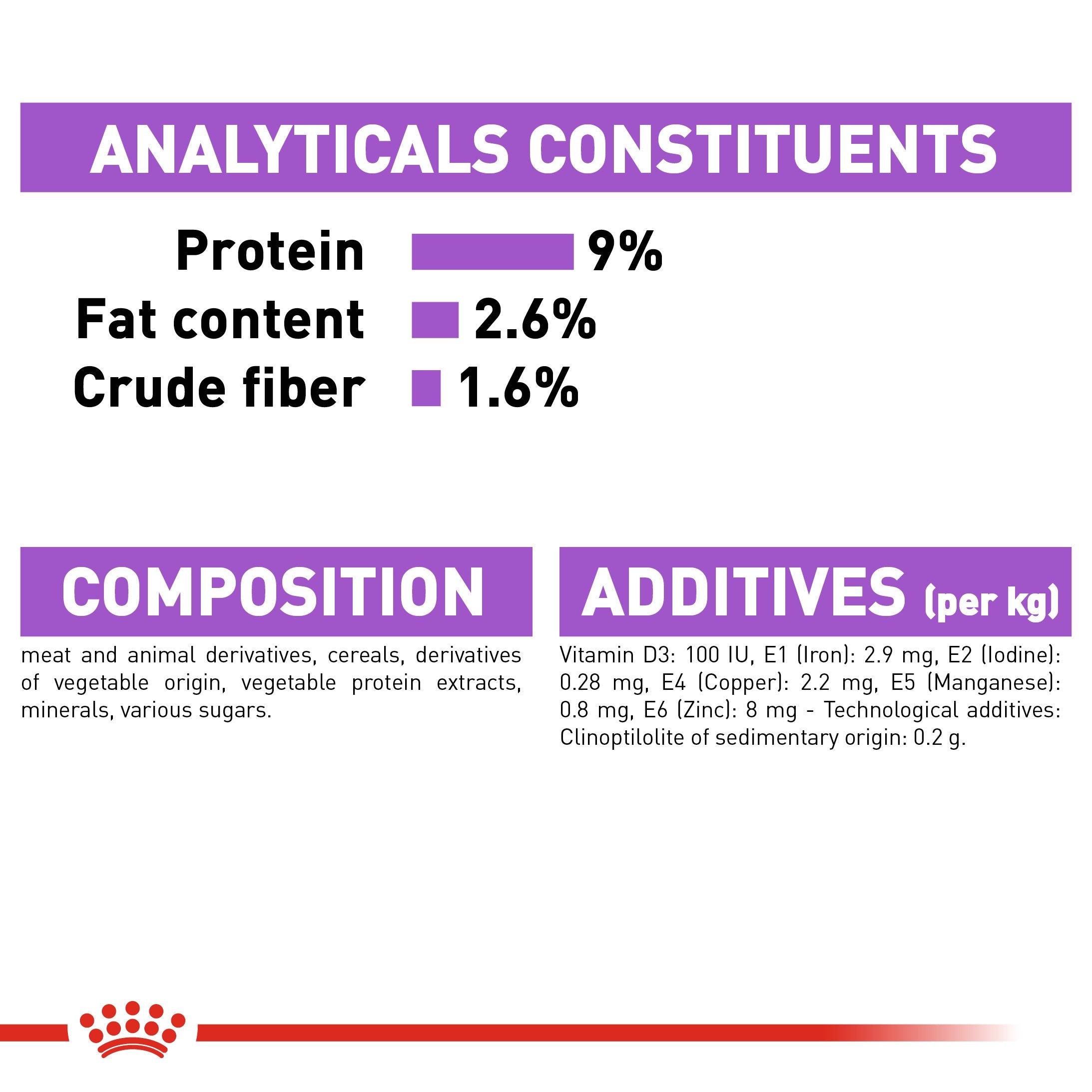 ANALYTICALS CONSTITUENTS

Protein 9%
Fat content 2.6%
Crude fiber 1.6%

COMPOSITION

meat and animal derivatives, cereals, derivatives of vegetable origin, vegetable protein extracts, minerals, various sugars.

ADDITIVES (per kg)

Vitamin D3: 100 IU, E1 (Iron): 2.9 mg, E2 (Iodine): 0.28 mg, E4 (Copper): 2.2 mg, E5 (Manganese): 0.8 mg, E6 (Zinc): 8 mg - Technological additives: Clinoptilolite of sedimentary origin: 0.2 g.